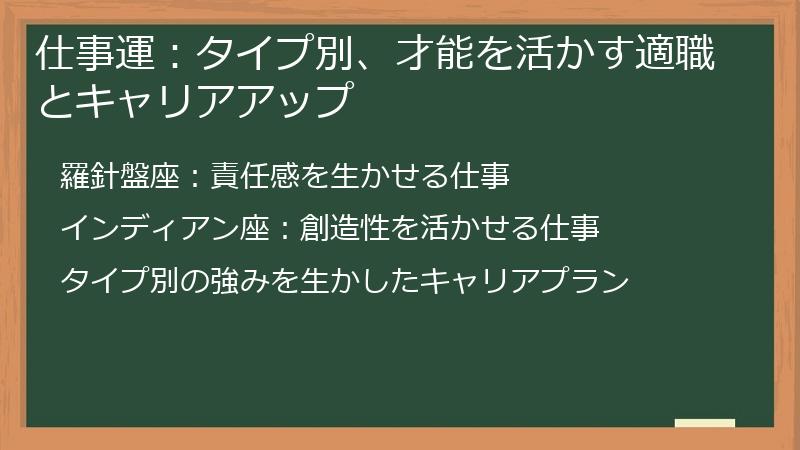 仕事運：タイプ別、才能を活かす適職とキャリアアップ

羅針盤座：責任感を生かせる仕事

インディアン座：創造性を活かせる仕事

タイプ別の強みを生かしたキャリアプラン